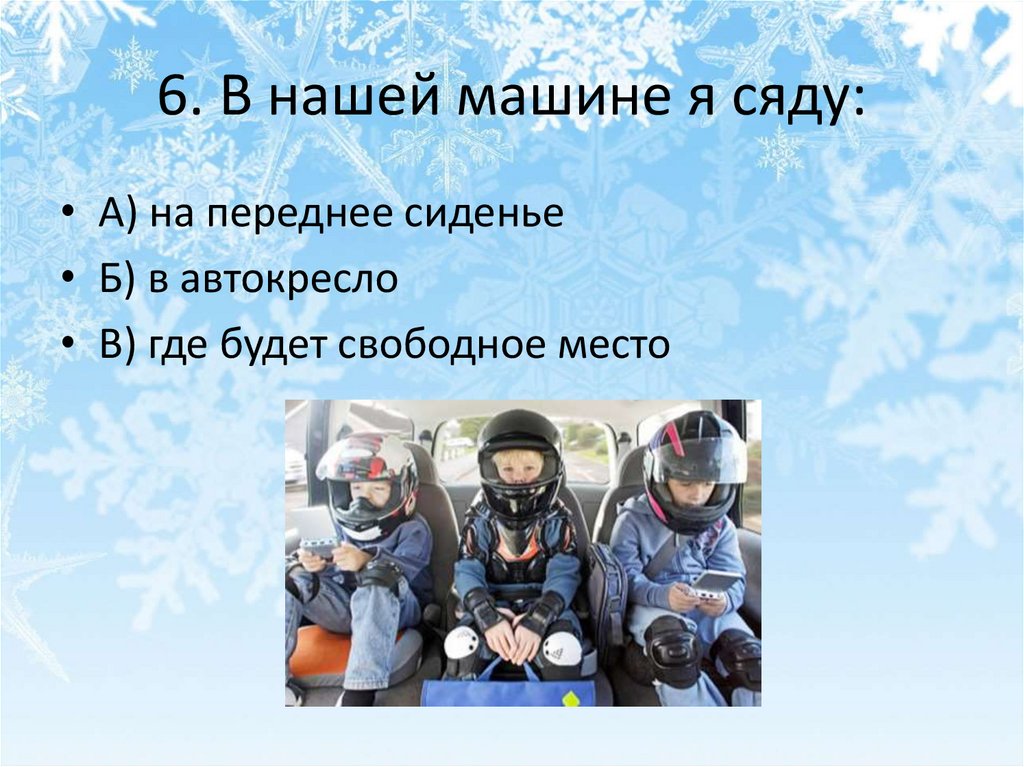 6. В нашей машине я сяду:

• А) на переднее сиденье
• Б) в автокресло
• В) где будет свободное место